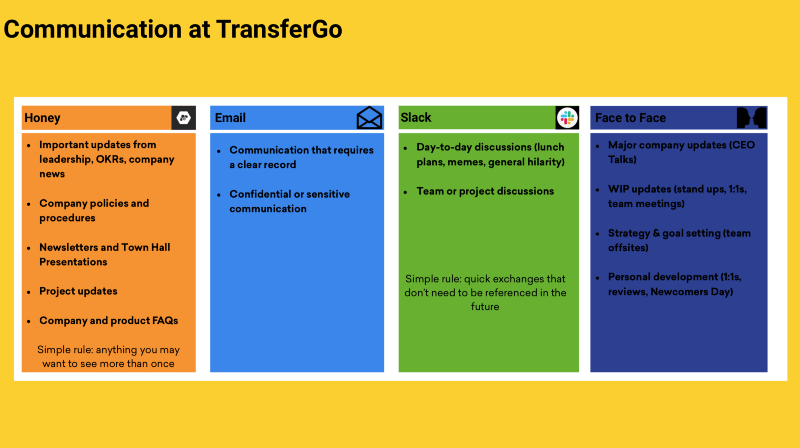 Communication at TransferGo

Honey

- Important updates from leadership, OKRs, company news
- Company policies and procedures
- Newsletters and Town Hall Presentations
- Project updates
- Company and product FAQs

Simple rule: anything you may want to see more than once

Email

- Communication that requires a clear record
- Confidential or sensitive communication

Slack

- Day-to-day discussions (lunch plans, memes, general hilarity)
- Team or project discussions

Simple rule: quick exchanges that don't need to be referenced in the future

Face to Face

- Major company updates (CEO Talks)
- WIP updates (stand ups, 1:1s, team meetings)
- Strategy & goal setting (team offsites)
- Personal development (1:1s, reviews, Newcomers Day)